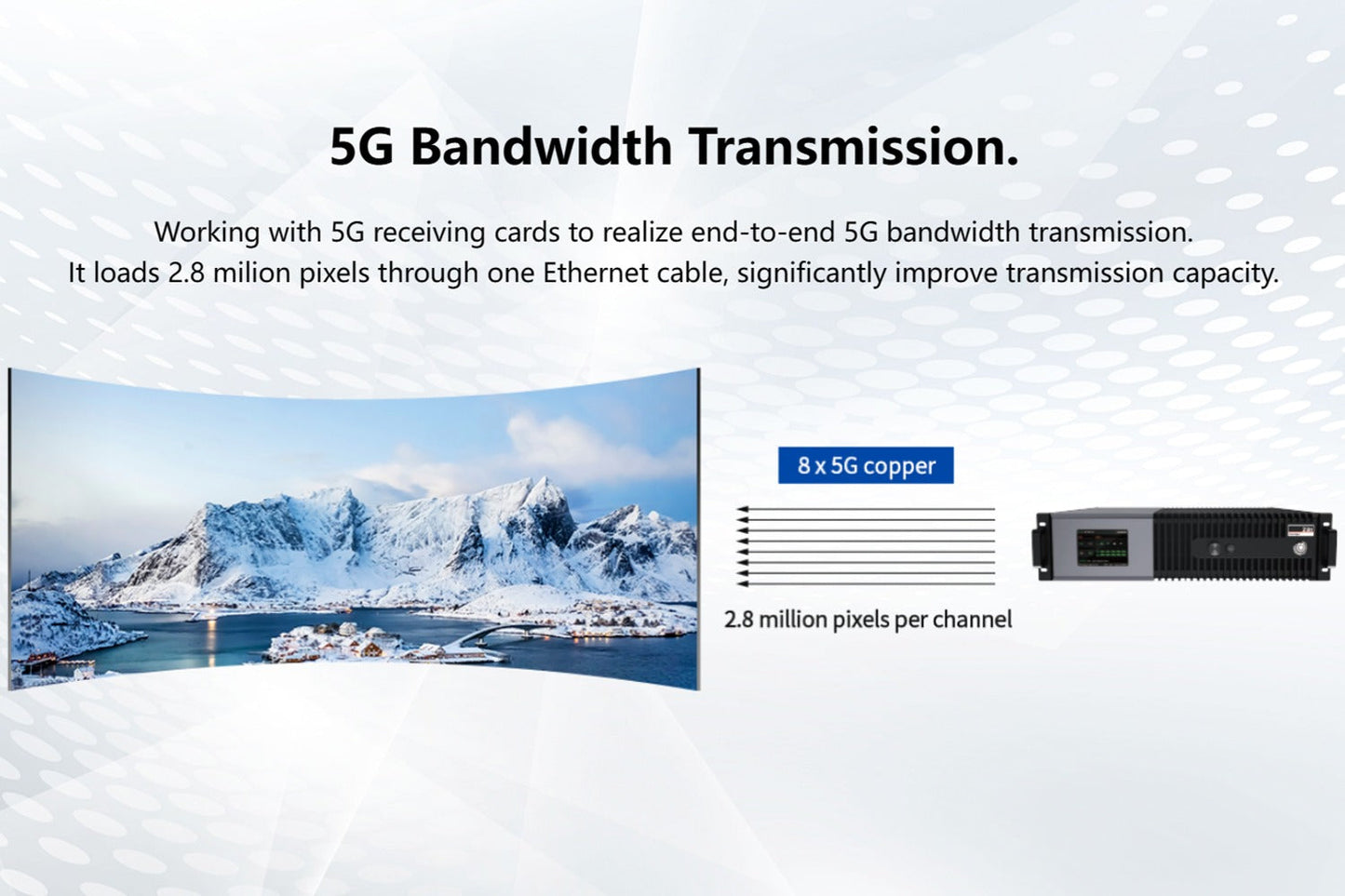 5G Bandwidth Transmission.

Working with 5G receiving cards to realize end-to-end 5G bandwidth transmission. It loads 2.8 milion pixels through one Ethernet cable, significantly improve transmission capacity.

8 x 5G copper

2.8 million pixels per channel